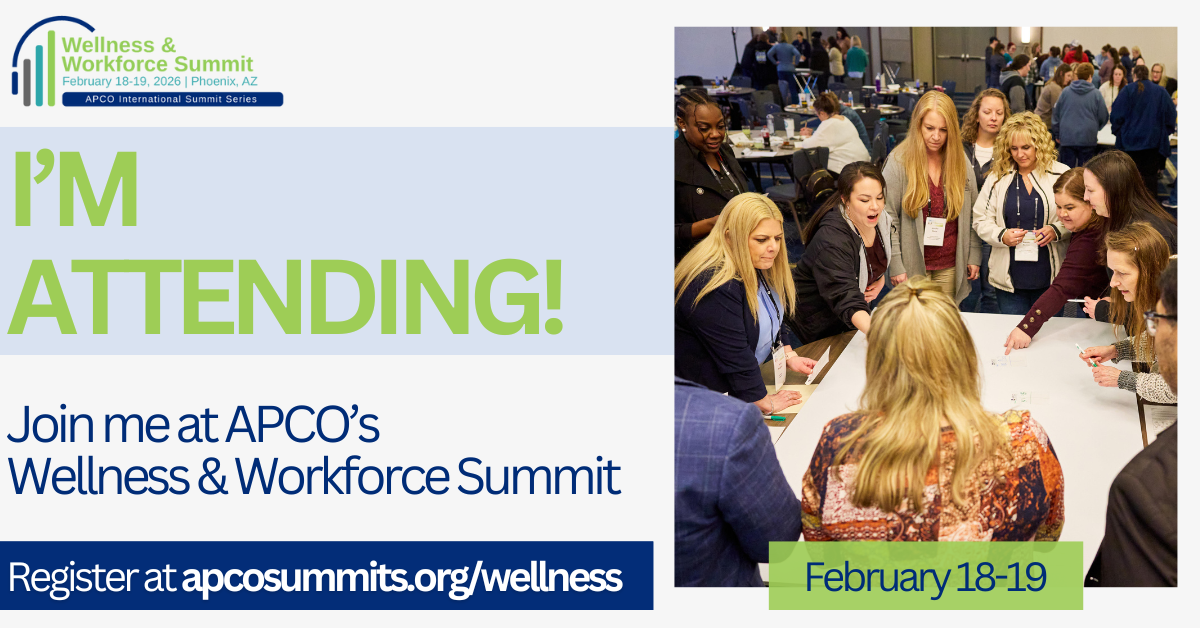 Wellness & Workforce Summit
February 18-19, 2026 | Phoenix, AZ
APCO International Summit Series

I'M ATTENDING!

Join me at APCO's Wellness & Workforce Summit

Register at apcosummits.org/wellness

February 18-19